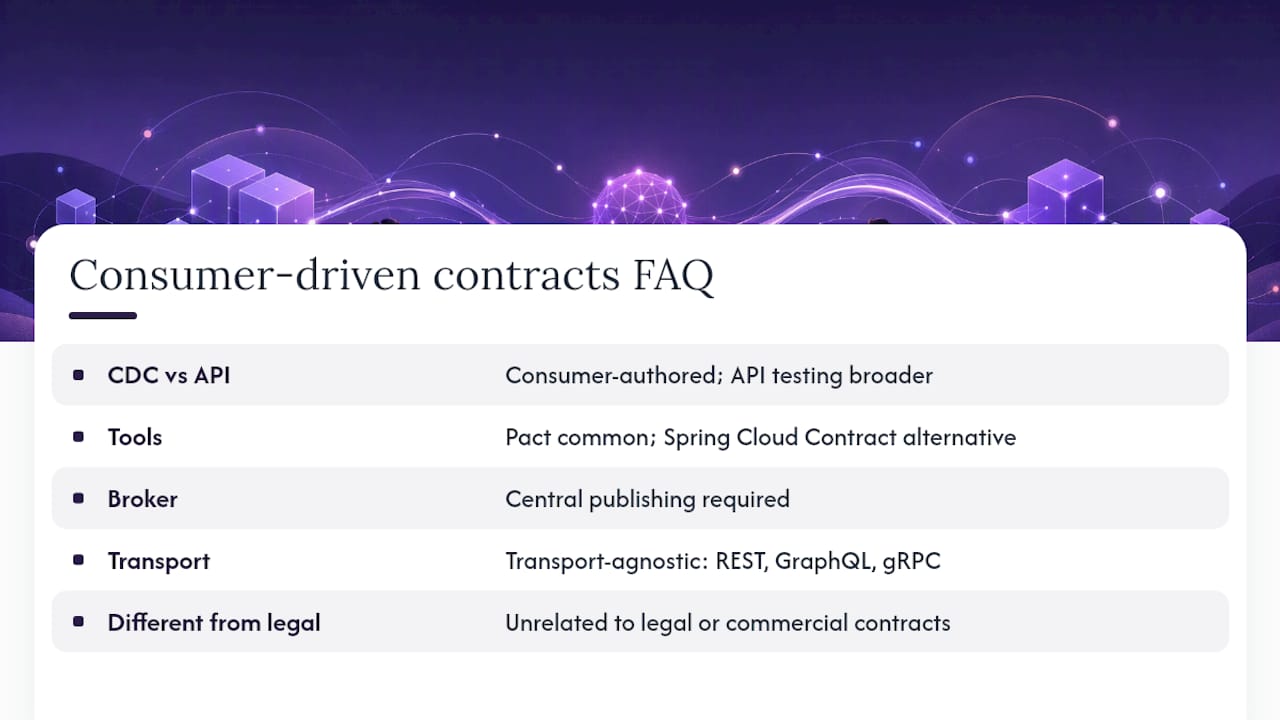 Consumer-driven contracts FAQ

| | |
|---|---|
| CDC vs API | Consumer-authored; API testing broader |
| Tools | Pact common; Spring Cloud Contract alternative |
| Broker | Central publishing required |
| Transport | Transport-agnostic: REST, GraphQL, gRPC |
| Different from legal | Unrelated to legal or commercial contracts |